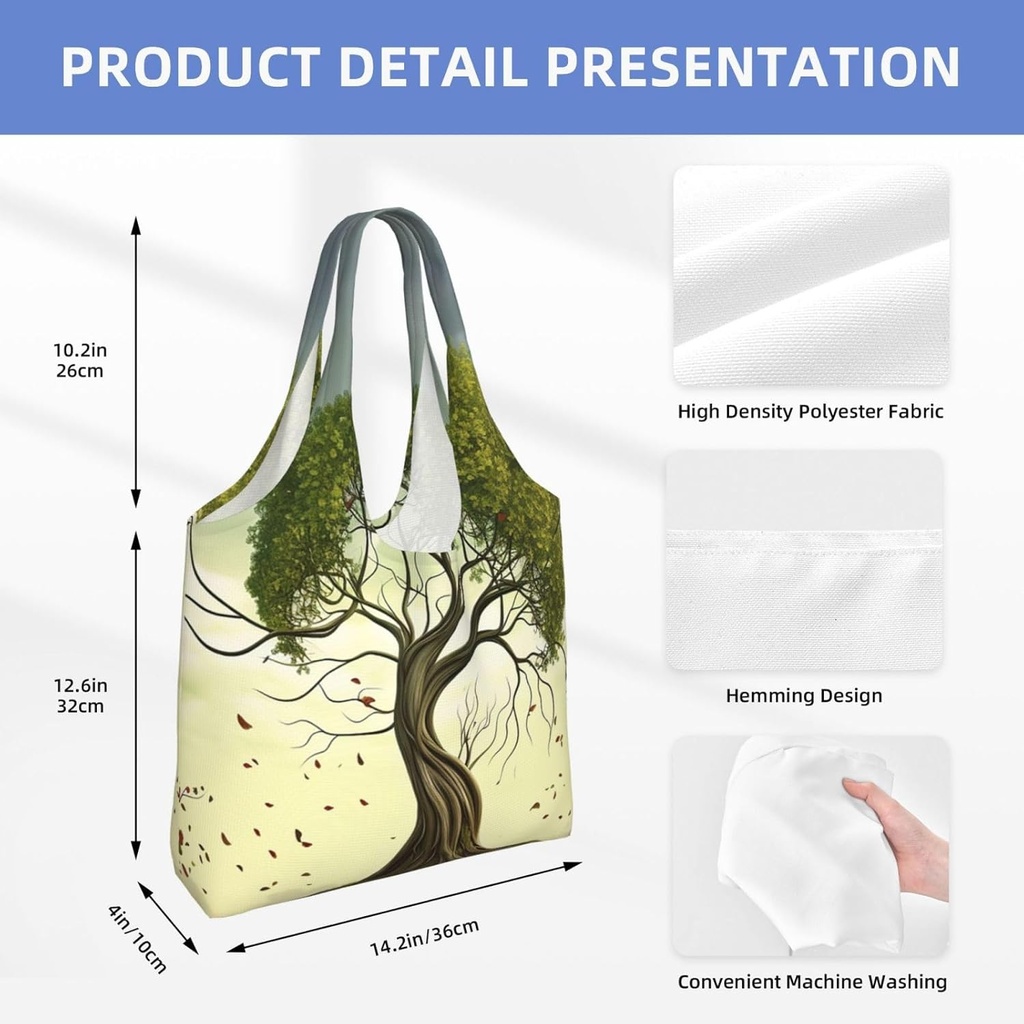 PRODUCT DETAIL PRESENTATION

10.2in
26cm

12.6in
32cm

4in/10cm

14.2in/36cm

High Density Polyester Fabric

Hemming Design

Convenient Machine Washing